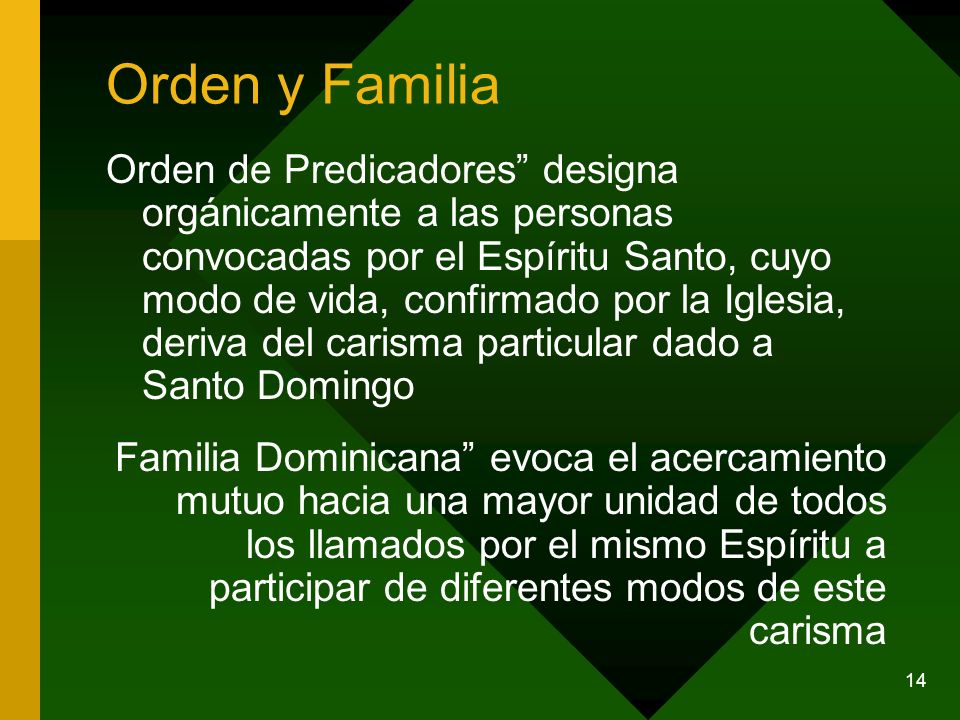 Orden y Familia

Orden de Predicadores” designa orgánicamente a las personas convocadas por el Espíritu Santo, cuyo modo de vida, confirmado por la Iglesia, deriva del carisma particular dado a Santo Domingo

Familia Dominicana” evoca el acercamiento mutuo hacia una mayor unidad de todos los llamados por el mismo Espíritu a participar de diferentes modos de este carisma

14